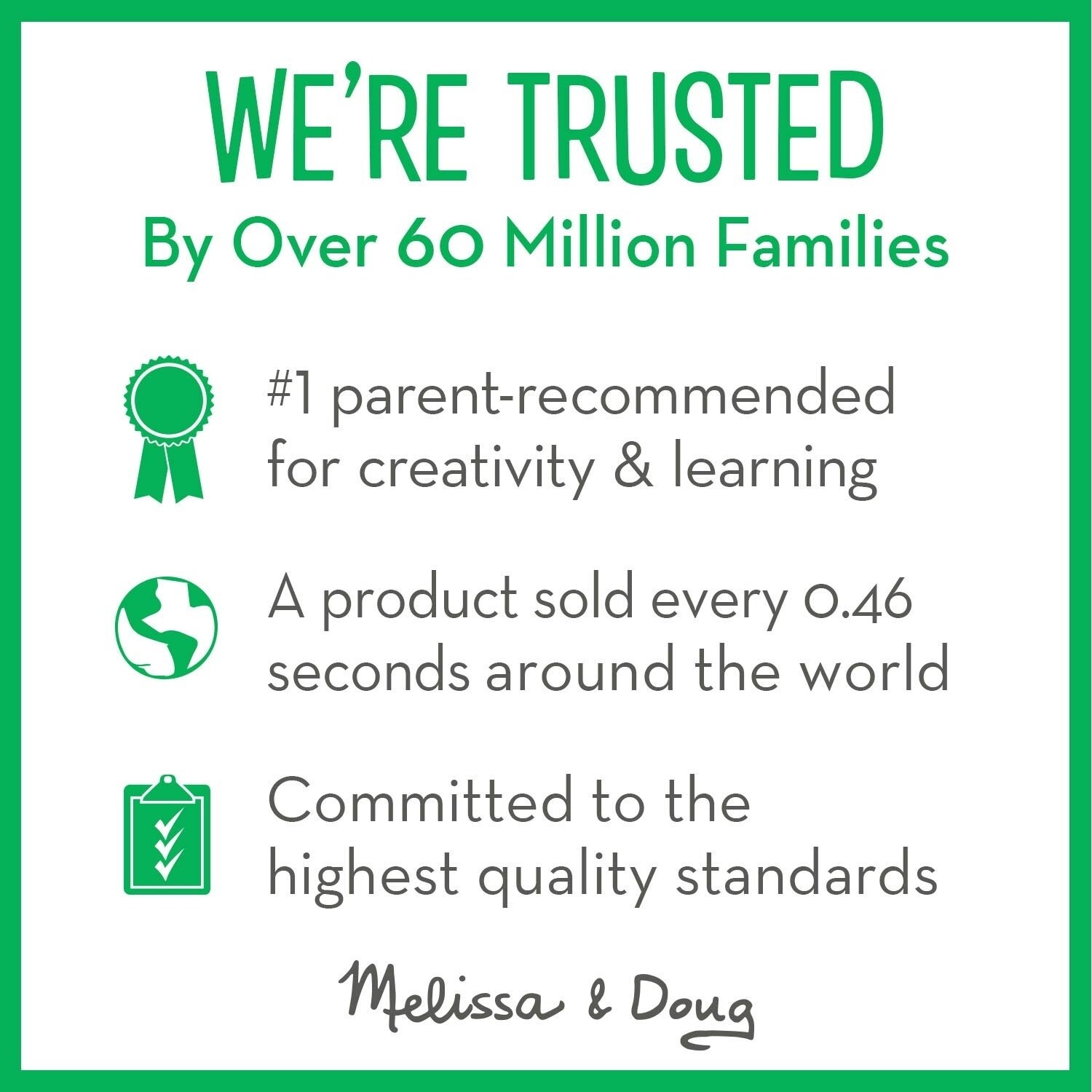 WE'RE TRUSTED
By Over 60 Million Families

#1 parent-recommended for creativity & learning

A product sold every 0.46 seconds around the world

Committed to the highest quality standards

Melissa & Doug